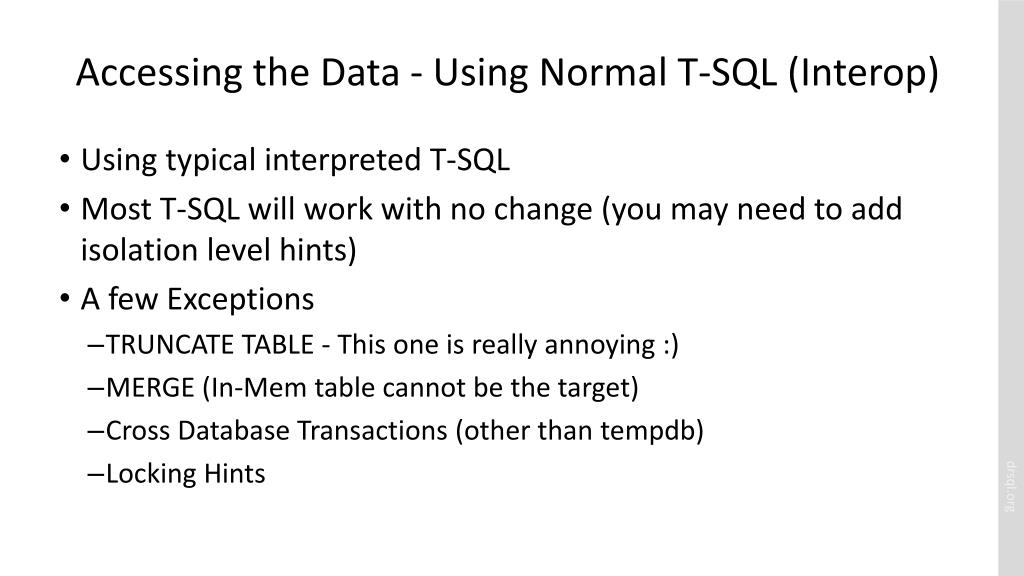 Accessing the Data - Using Normal T-SQL (Interop)

• Using typical interpreted T-SQL
• Most T-SQL will work with no change (you may need to add isolation level hints)
• A few Exceptions
–TRUNCATE TABLE - This one is really annoying :)
–MERGE (In-Mem table cannot be the target)
–Cross Database Transactions (other than tempdb)
–Locking Hints

drsql.org